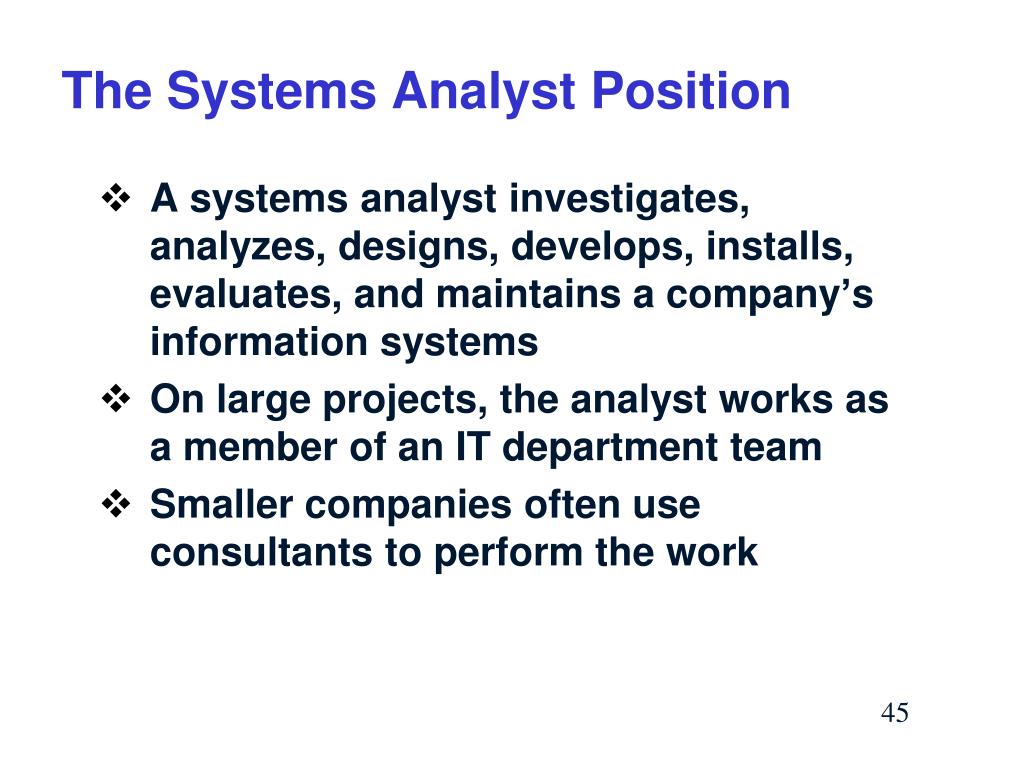 The Systems Analyst Position

❖ A systems analyst investigates, analyzes, designs, develops, installs, evaluates, and maintains a company’s information systems

❖ On large projects, the analyst works as a member of an IT department team

❖ Smaller companies often use consultants to perform the work

45